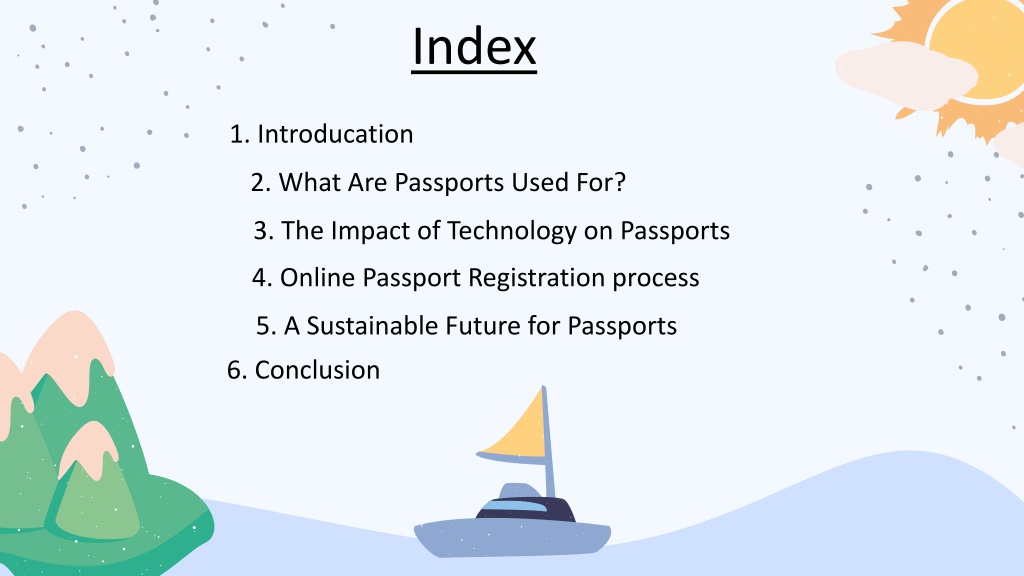 Index

1. Introducation

2. What Are Passports Used For?

3. The Impact of Technology on Passports

4. Online Passport Registration process

5. A Sustainable Future for Passports

6. Conclusion